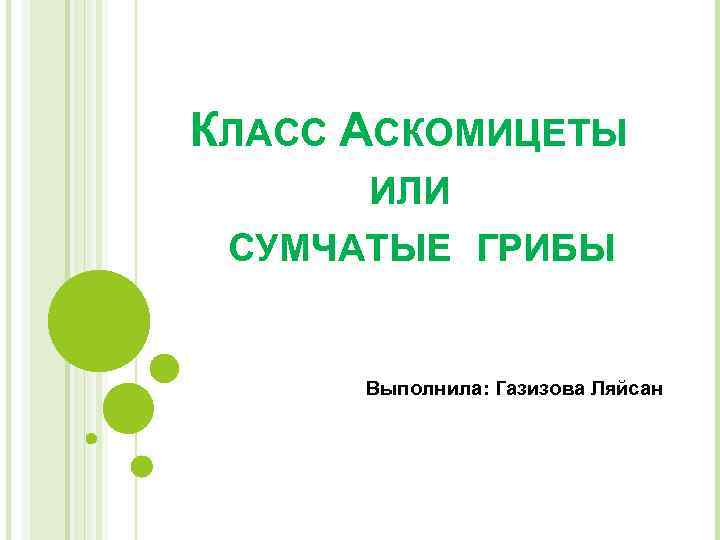 Класс Аскомицеты
или
сумчатые грибы

Выполнила: Газизова Ляйсан